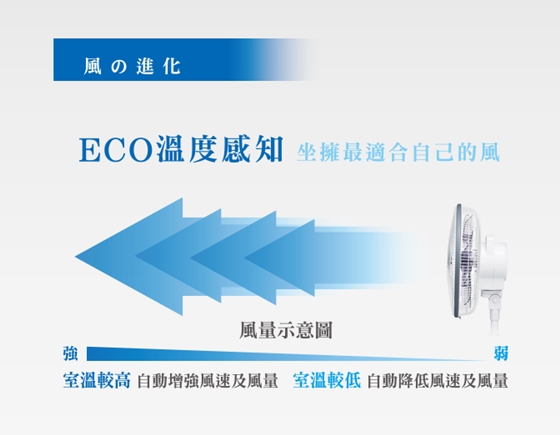 風の進化

ECO溫度感知 坐擁最適合自己的風

風量示意圖

強

弱

室溫較高 自動增強風速及風量 室溫較低 自動降低風速及風量